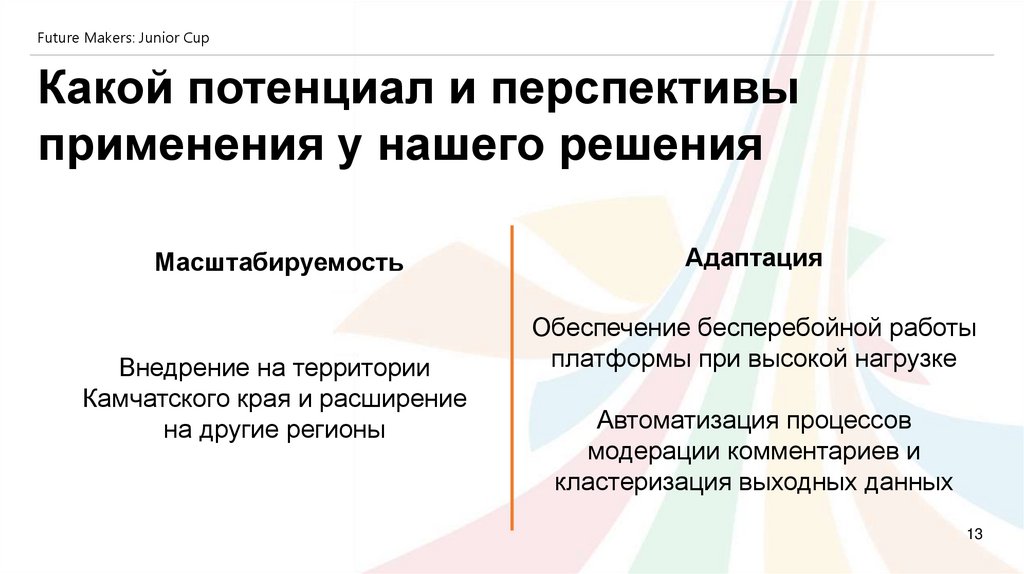 Future Makers: Junior Cup

Какой потенциал и перспективы применения у нашего решения

Масштабируемость

Внедрение на территории Камчатского края и расширение на другие регионы

Адаптация

Обеспечение бесперебойной работы платформы при высокой нагрузке

Автоматизация процессов модерации комментариев и кластеризация выходных данных

13